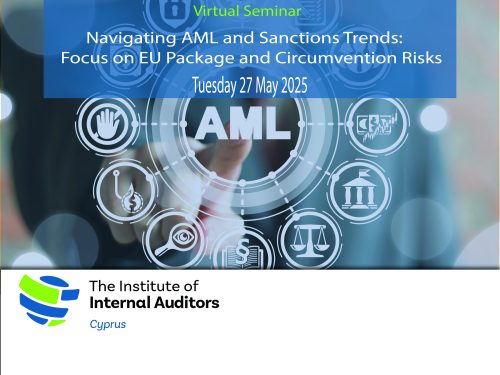 Virtual Seminar

Navigating AML and Sanctions Trends: Focus on EU Package and Circumvention Risks

Tuesday 27 May 2025

AML

§

The Institute of
Internal Auditors
Cyprus